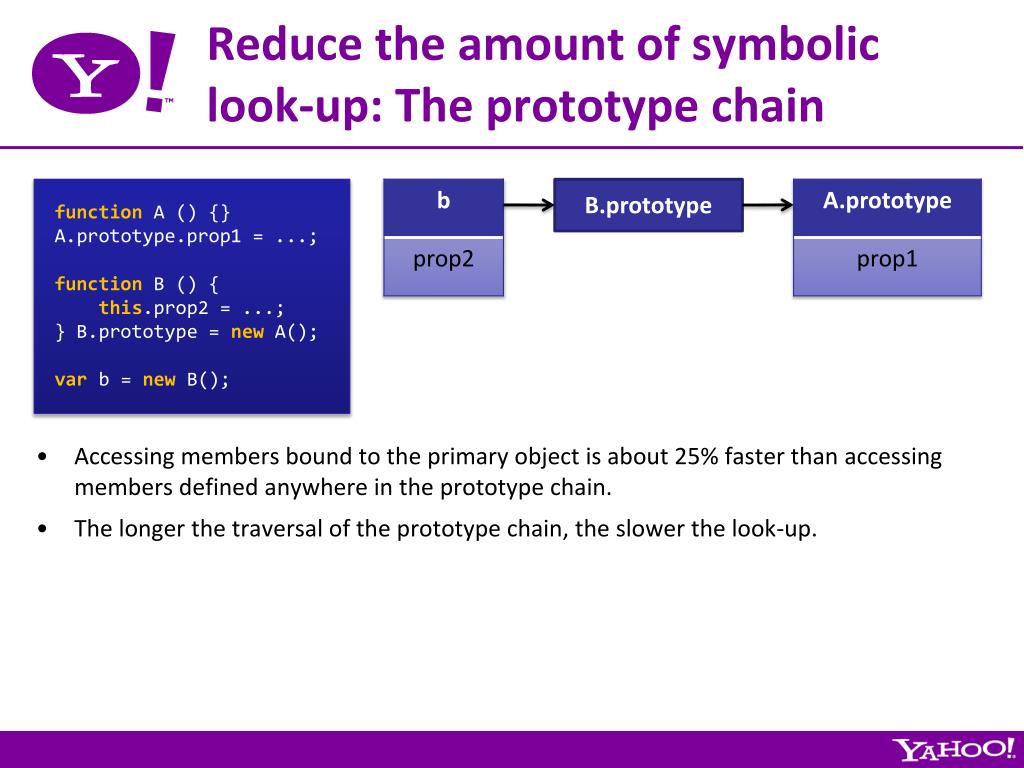 Y!

Reduce the amount of symbolic look-up: The prototype chain

function A () {}
A.prototype.prop1 = ...;

function B () {
    this.prop2 = ...;
} B.prototype = new A();

var b = new B();

b

prop2

B.prototype

A.prototype

prop1

• Accessing members bound to the primary object is about 25% faster than accessing members defined anywhere in the prototype chain.

• The longer the traversal of the prototype chain, the slower the look-up.

YAHOO!